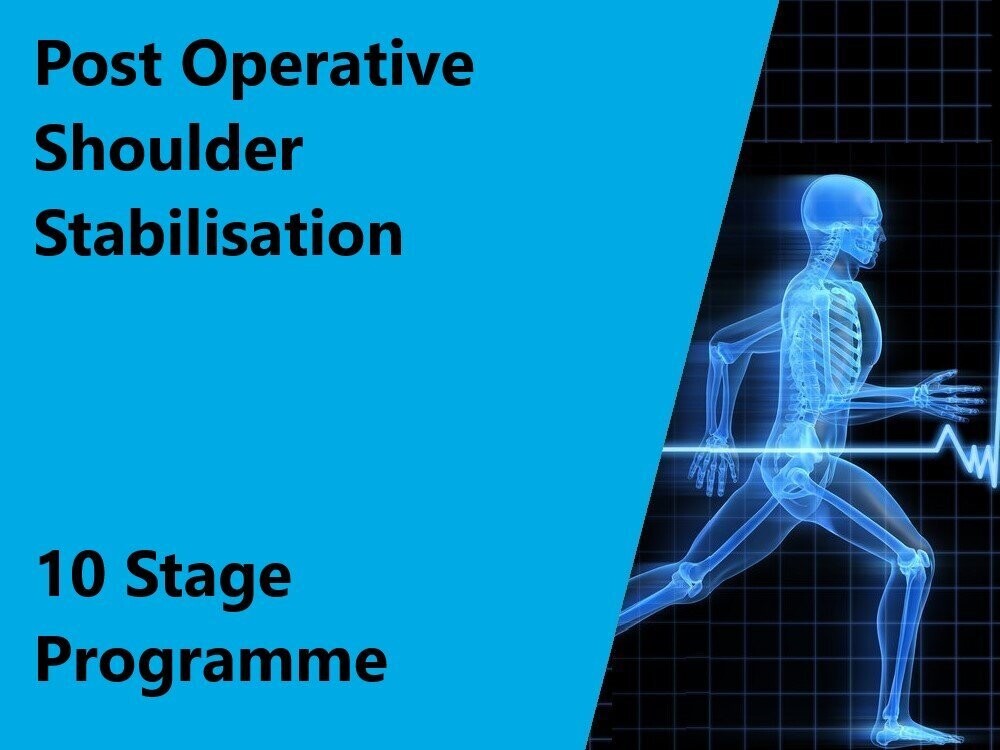 Post Operative Shoulder Stabilisation

10 Stage Programme